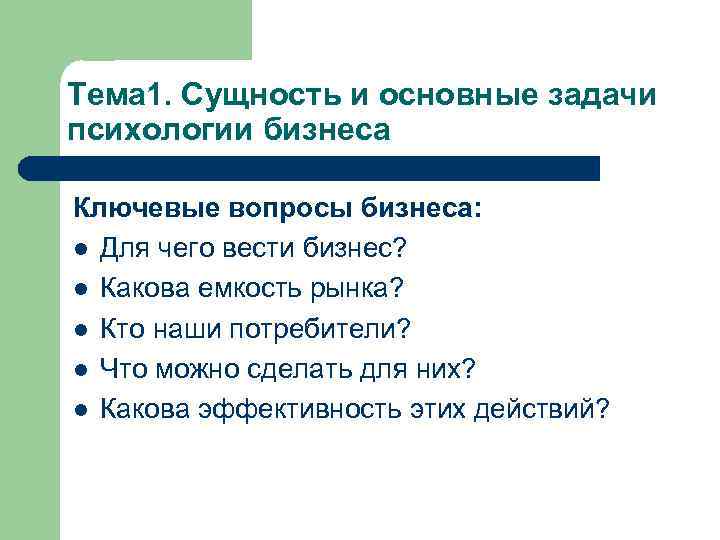 Тема1. Сущность и основные задачи психологии бизнеса

Ключевые вопросы бизнеса:
- Для чего вести бизнес?
- Какова емкость рынка?
- Кто наши потребители?
- Что можно сделать для них?
- Какова эффективность этих действий?